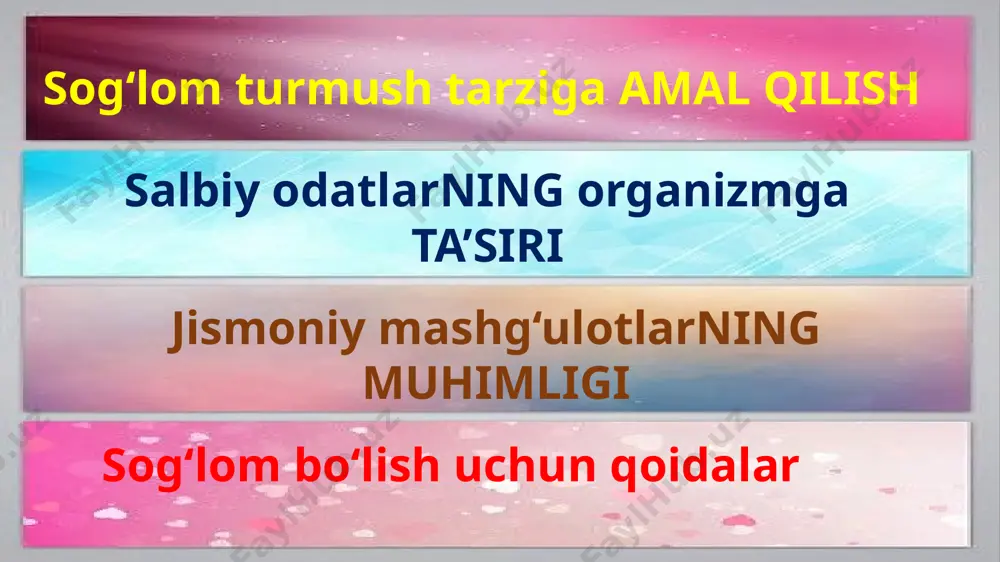 Sog‘lom turmush tarziga AMAL QILISH

Salbiy odatlarNING organizmga TA’SIRI

Jismoniy mashg‘ulotlarNING MUHIMLIGI

Sog‘lom bo‘lish uchun qoidalar

FaylHub.uz